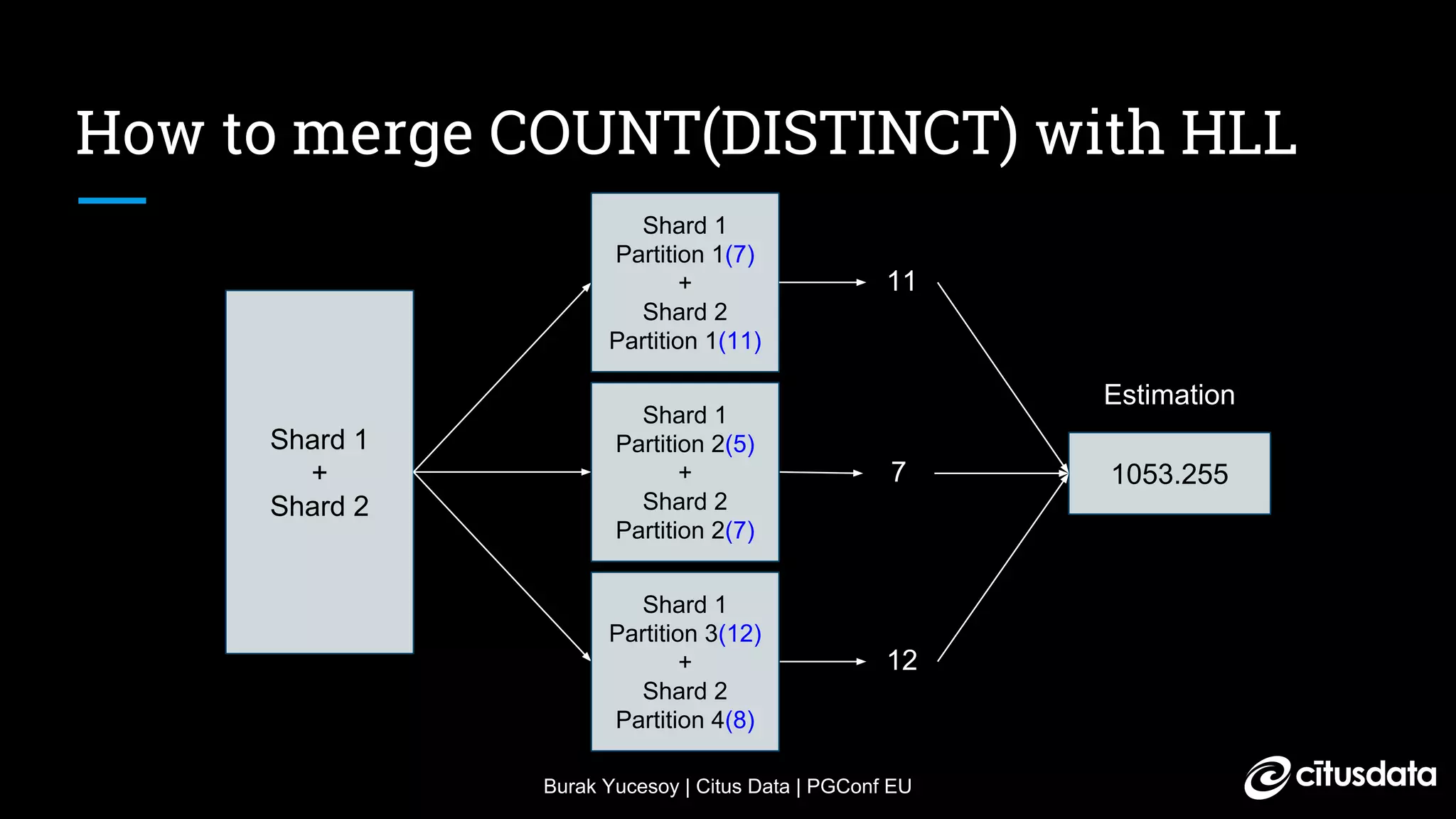 How to merge COUNT(DISTINCT) with HLL

Shard 1
+
Shard 2

Shard 1
Partition 1(7)
+
Shard 2
Partition 1(11)

Shard 1
Partition 2(5)
+
Shard 2
Partition 2(7)

Shard 1
Partition 3(12)
+
Shard 2
Partition 4(8)

11

7

12

Estimation

1053.255

Burak Yucesoy | Citus Data | PGConf EU

citusdata